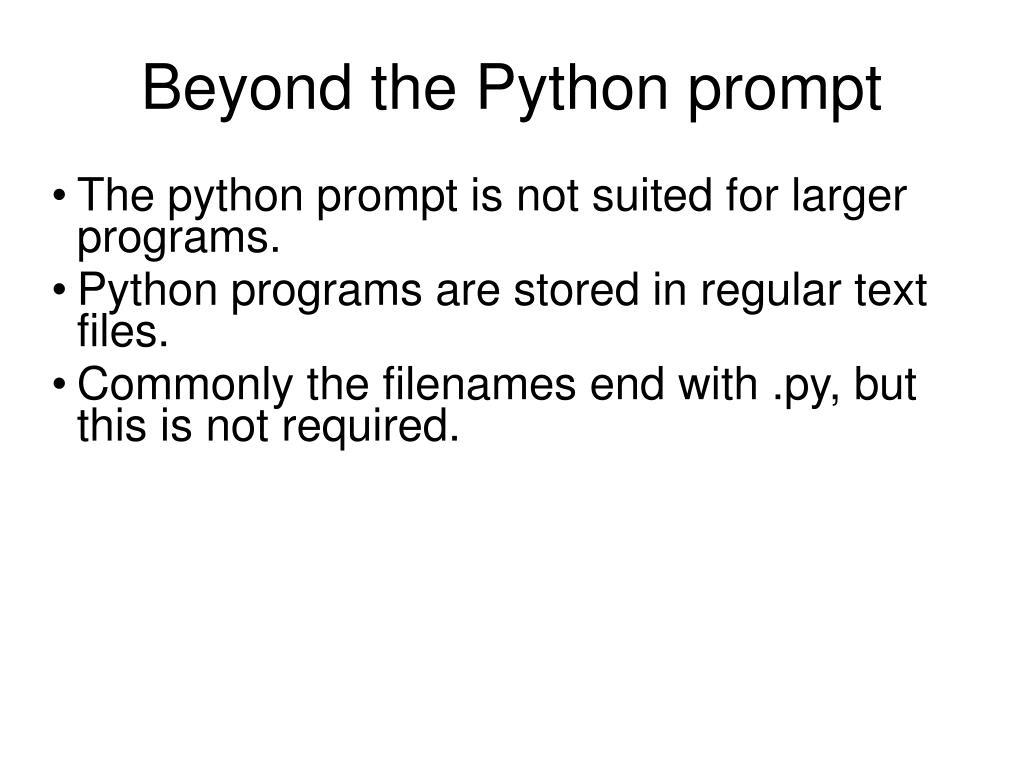 Beyond the Python prompt

• The python prompt is not suited for larger programs.
• Python programs are stored in regular text files.
• Commonly the filenames end with .py, but this is not required.